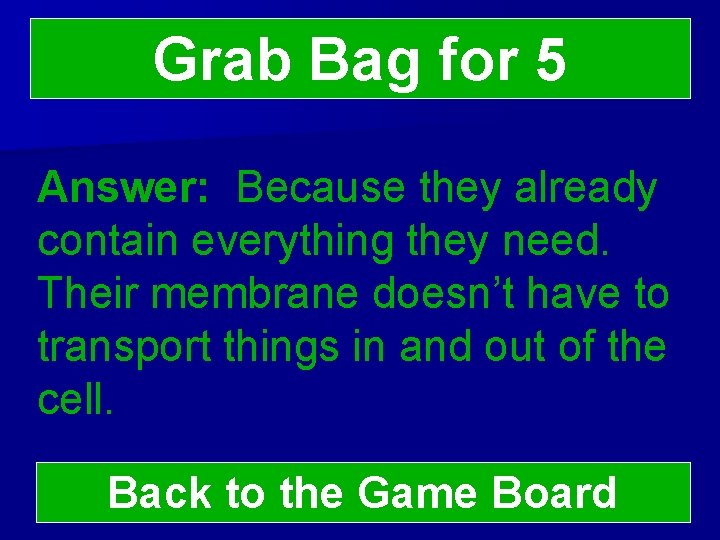 Grab Bag for 5

Answer: Because they already contain everything they need. Their membrane doesn’t have to transport things in and out of the cell.

Back to the Game Board